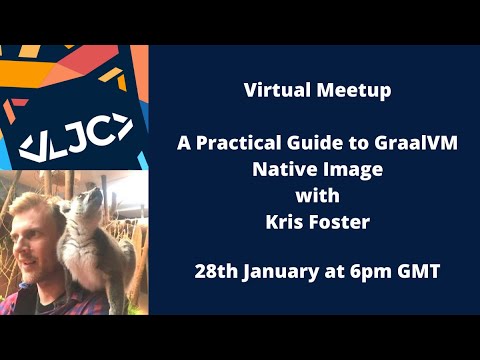 LJC

Virtual Meetup

A Practical Guide to GraalVM Native Image with Kris Foster

28th January at 6pm GMT